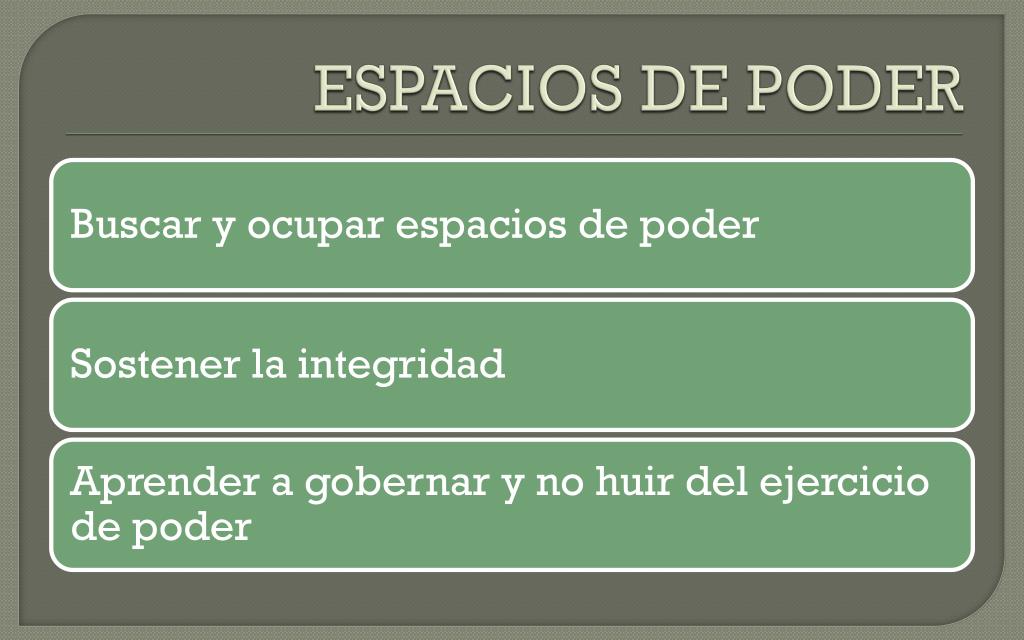 ESPACIOS DE PODER

Buscar y ocupar espacios de poder

Sostener la integridad

Aprender a gobernar y no huir del ejercicio de poder